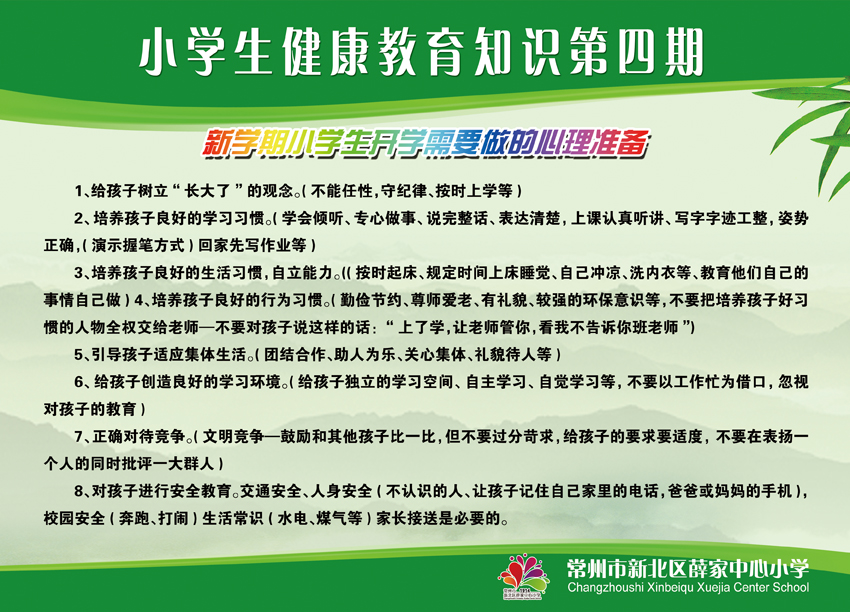 小学生健康教育知识第四期

新学期小学生开学需要做的心理准备

1、给孩子树立“长大了”的观念。(不能任性,守纪律、按时上学等)

2、培养孩子良好的学习习惯。(学会倾听、专心做事、说完整话、表达清楚,上课认真听讲、写字字迹工整,姿势正确,(演示握笔方式)回家先写作业等)

3、培养孩子良好的生活习惯,自立能力。((按时起床、规定时间上床睡觉、自己冲凉、洗内衣等、教育他们自己的事情自己做)4、培养孩子良好的行为习惯。(勤俭节约、尊师爱老、有礼貌、较强的环保意识等,不要把培养孩子好习惯的人物全权交给老师—不要对孩子说这样的话:“上了学,让老师管你,看我不告诉你班老师”)

5、引导孩子适应集体生活。(团结合作、助人为乐、关心集体、礼貌待人等)

6、给孩子创造良好的学习环境。(给孩子独立的学习空间、自主学习、自觉学习等,不要以工作忙为借口,忽视对孩子的教育)

7、正确对待竞争。(文明竞争—鼓励和其他孩子比一比,但不要过分苛求,给孩子的要求要适度,不要在表扬一个人的同时批评一大群人)

8、对孩子进行安全教育。交通安全、人身安全(不认识的人、让孩子记住自己家里的电话,爸爸或妈妈的手机),校园安全(奔跑、打闹)生活常识(水电、煤气等)家长接送是必要的。

常州市新北区薛家中心小学
Changzhoushi Xinbeiqu Xuejia Center School